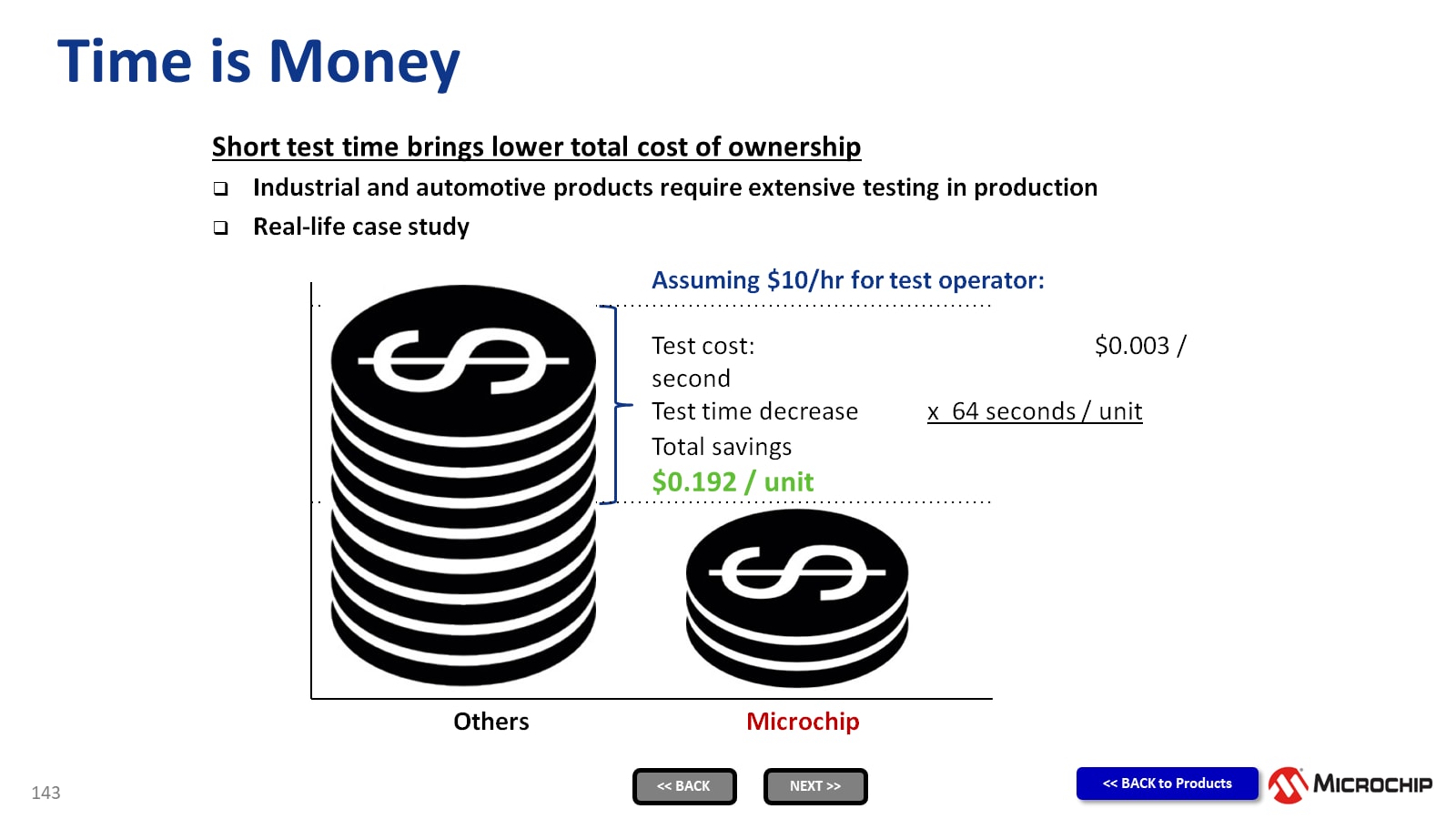 Time is Money

Short test time brings lower total cost of ownership

❑ Industrial and automotive products require extensive testing in production

❑ Real-life case study

Assuming $10/hr for test operator:

Test cost: $0.003 / second

Test time decrease x 64 seconds / unit

Total savings

$0.192 / unit

Others

Microchip

143

<< BACK

NEXT >>

<< BACK to Products

MICROCHIP